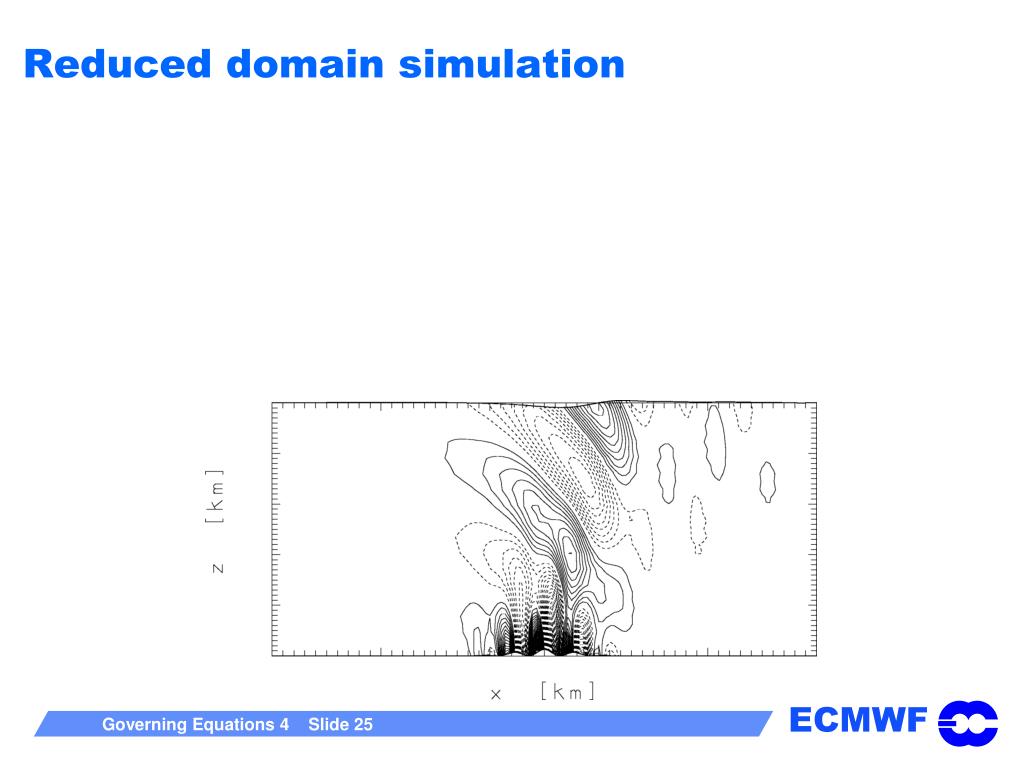 Reduced domain simulation

z [km]

x [km]

Governing Equations 4 Slide 25

ECMWF